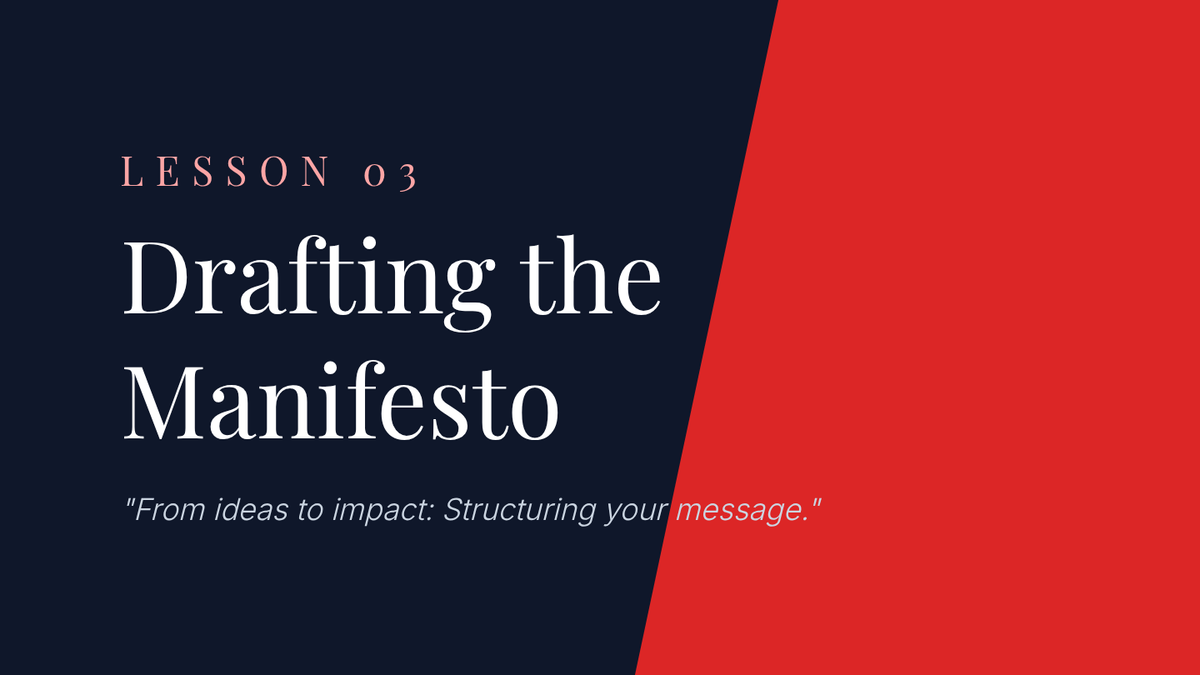 LESSON 03

Drafting the Manifesto

"From ideas to impact: Structuring your message."